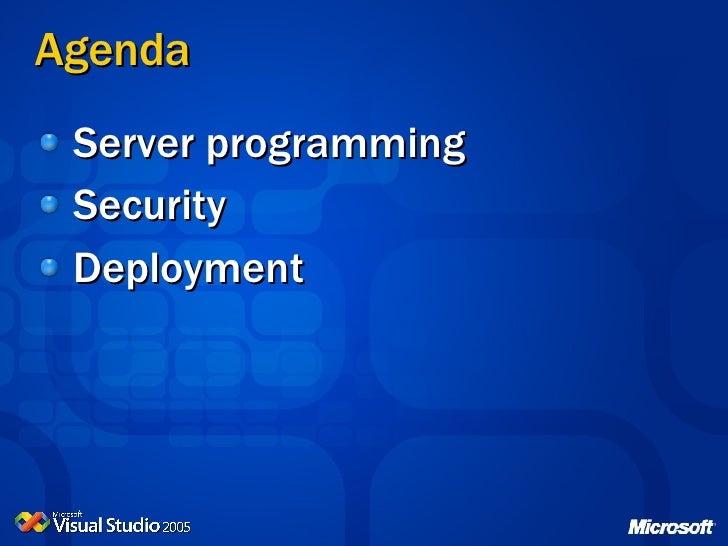 Agenda

Server programming
Security
Deployment

Microsoft Visual Studio 2005

Microsoft